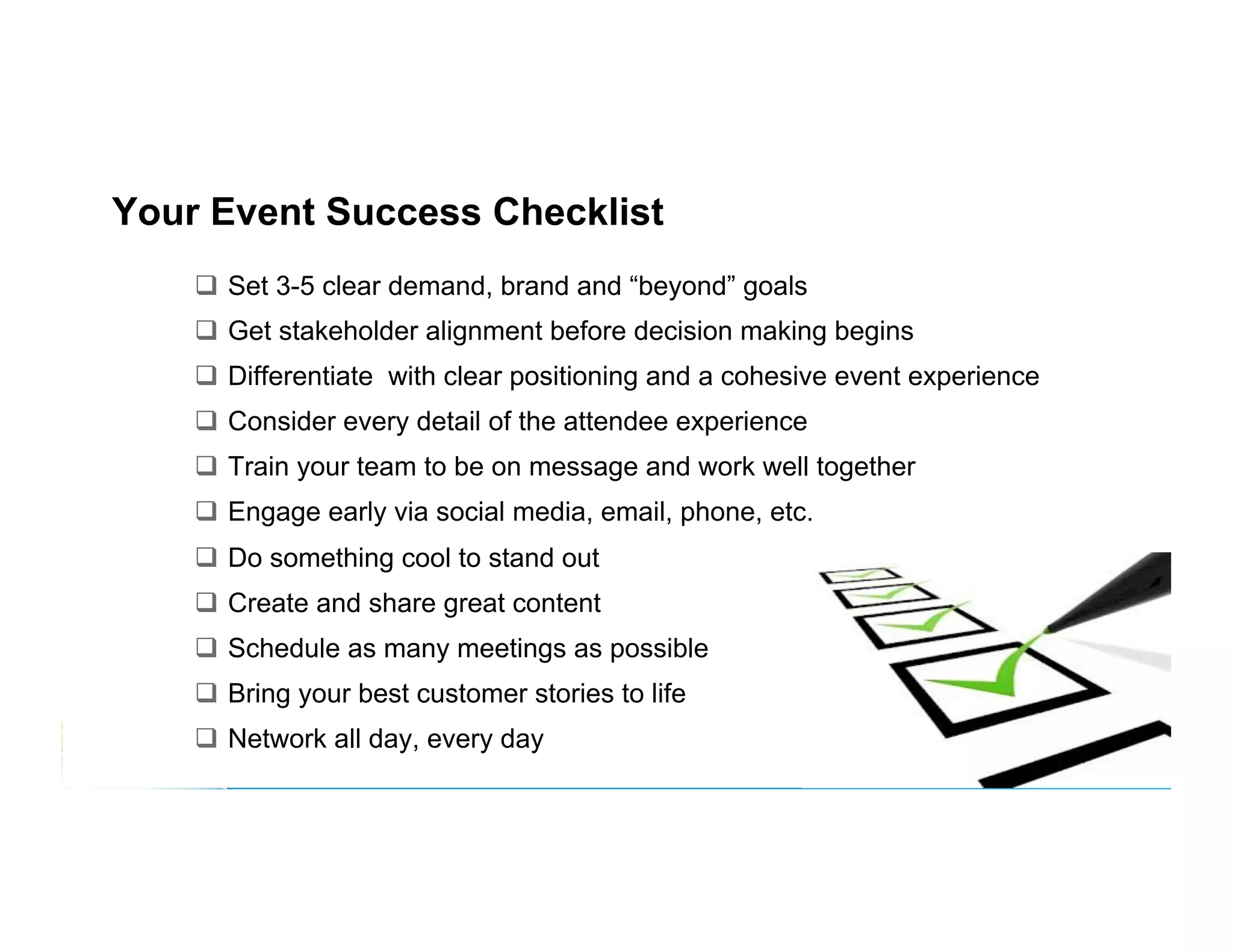 Your Event Success Checklist

❑ Set 3-5 clear demand, brand and “beyond” goals
❑ Get stakeholder alignment before decision making begins
❑ Differentiate with clear positioning and a cohesive event experience
❑ Consider every detail of the attendee experience
❑ Train your team to be on message and work well together
❑ Engage early via social media, email, phone, etc.
❑ Do something cool to stand out
❑ Create and share great content
❑ Schedule as many meetings as possible
❑ Bring your best customer stories to life
❑ Network all day, every day